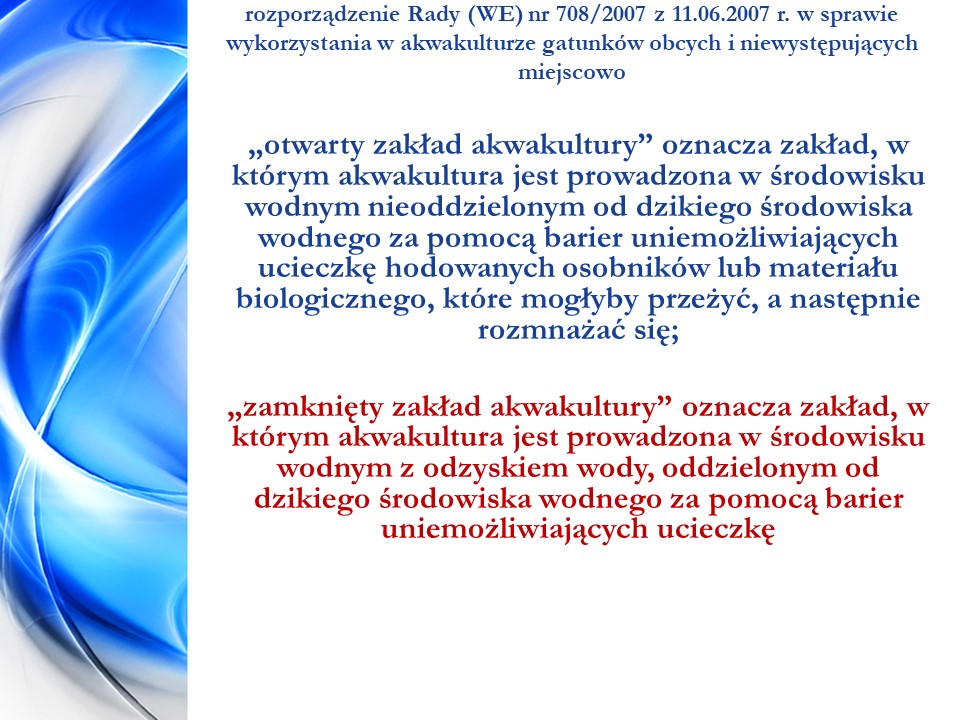 rozporządzenie Rady (WE) nr 708/2007 z 11.06.2007 r. w sprawie wykorzystania w akwakulturze gatunków obcych i niewystępujących miejscowo

„otwarty zakład akwakultury” oznacza zakład, w którym akwakultura jest prowadzona w środowisku wodnym nieoddzielonym od dzikiego środowiska wodnego za pomocą barier uniemożliwiających ucieczkę hodowanych osobników lub materiału biologicznego, które mogłyby przeżyć, a następnie rozmnażać się;

„zamknięty zakład akwakultury” oznacza zakład, w którym akwakultura jest prowadzona w środowisku wodnym z odzyskiem wody, oddzielonym od dzikiego środowiska wodnego za pomocą barier uniemożliwiających ucieczkę